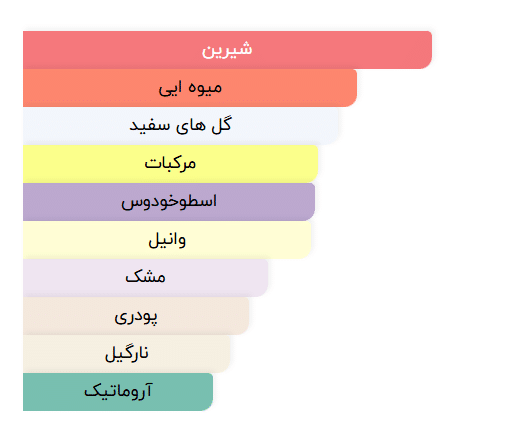 شیرین
میوه ایی
گل های سفید
مرکبات
اسطوخودوس
وانیل
مشک
پودری
نارگیل
آروماتیک